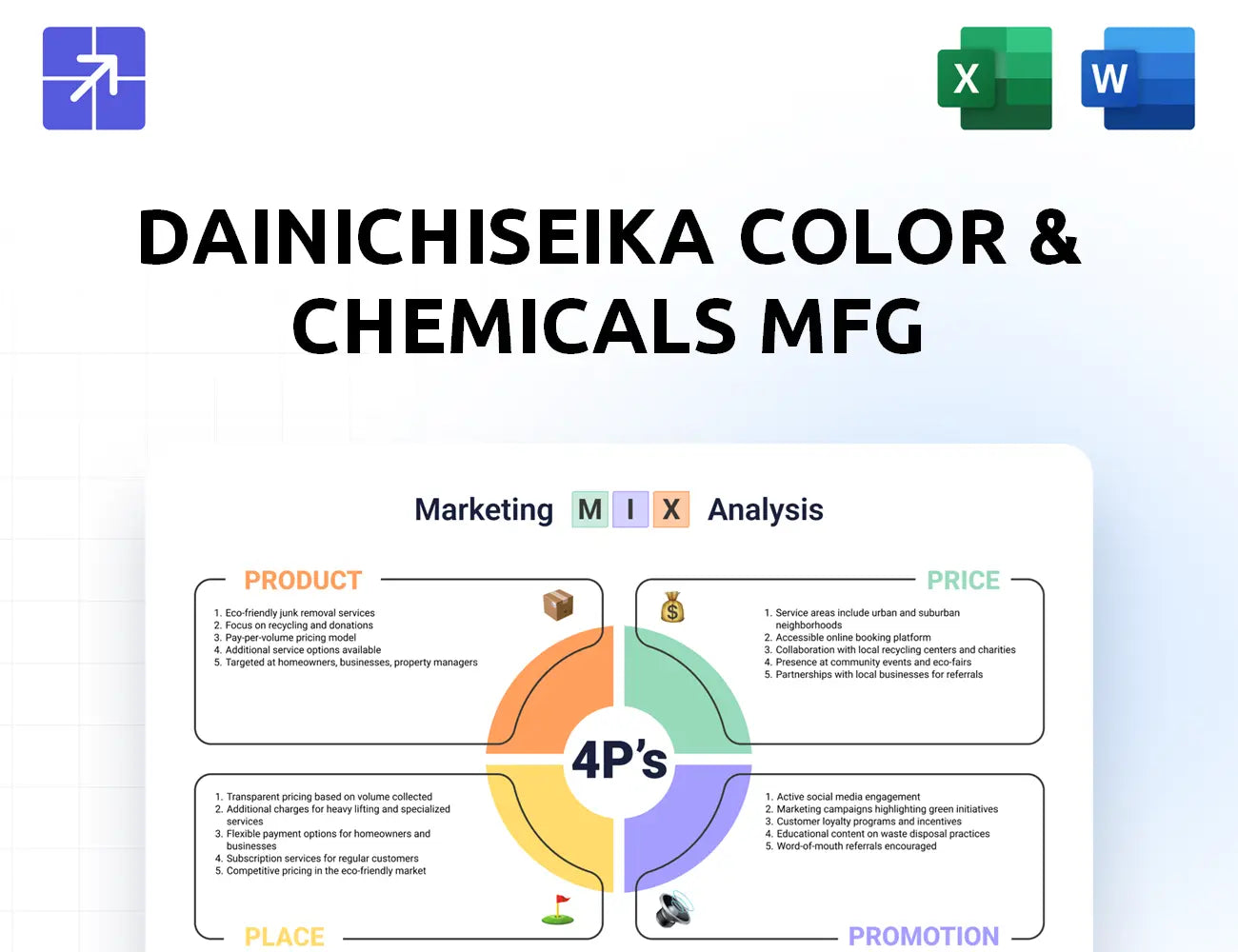 X

W

DAINICHISEIKA COLOR & CHEMICALS MFG

Marketing M I X Analysis

PRODUCT

1. Eco-friendly junk removal services
2. Focus on recycling and donations
3. Pay-per-volume pricing model
4. Additional service options available
5. Targeted at homeowners, businesses, property managers

PRICE

1. Service areas include urban and suburban neighborhoods
2. Accessible online booking platform
3. Collaboration with local recycling centers and charities
4. Presence at community events and eco-fairs
5. Partnerships with local businesses for referrals

4P's

1. Transparent pricing based on volume collected
2. Additional charges for heavy lifting and specialized services
3. Flexible payment options for homeowners and businesses
4. Subscription services for regular customers
5. Competitive pricing in the eco-friendly market

PLACE

1. Active social media engagement
2. Marketing campaigns highlighting green initiatives
3. Customer loyalty programs and incentives
4. Educational content on waste disposal practices
5. Word-of-mouth referrals encouraged

PROMOTION